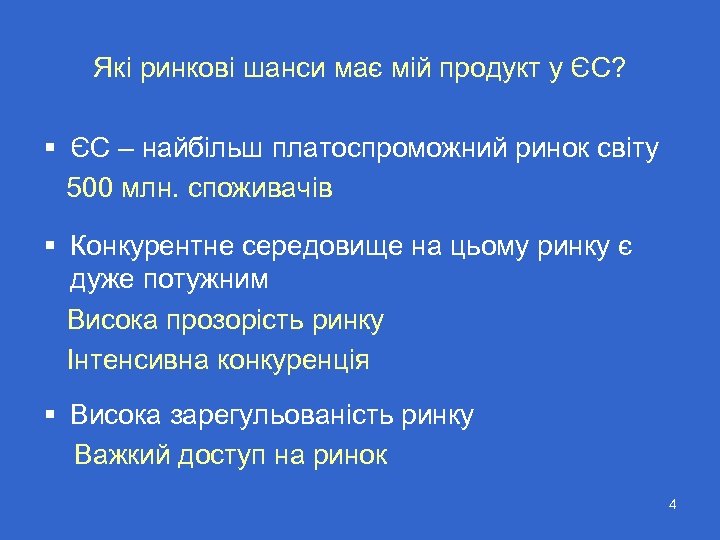 Які ринкові шанси має мій продукт у ЄС?

▪ ЄС – найбільш платоспроможний ринок світу
500 млн. споживачів

▪ Конкурентне середовище на цьому ринку є дуже потужним
Висока прозорість ринку
Інтенсивна конкуренція

▪ Висока зарегульованість ринку
Важкий доступ на ринок

4